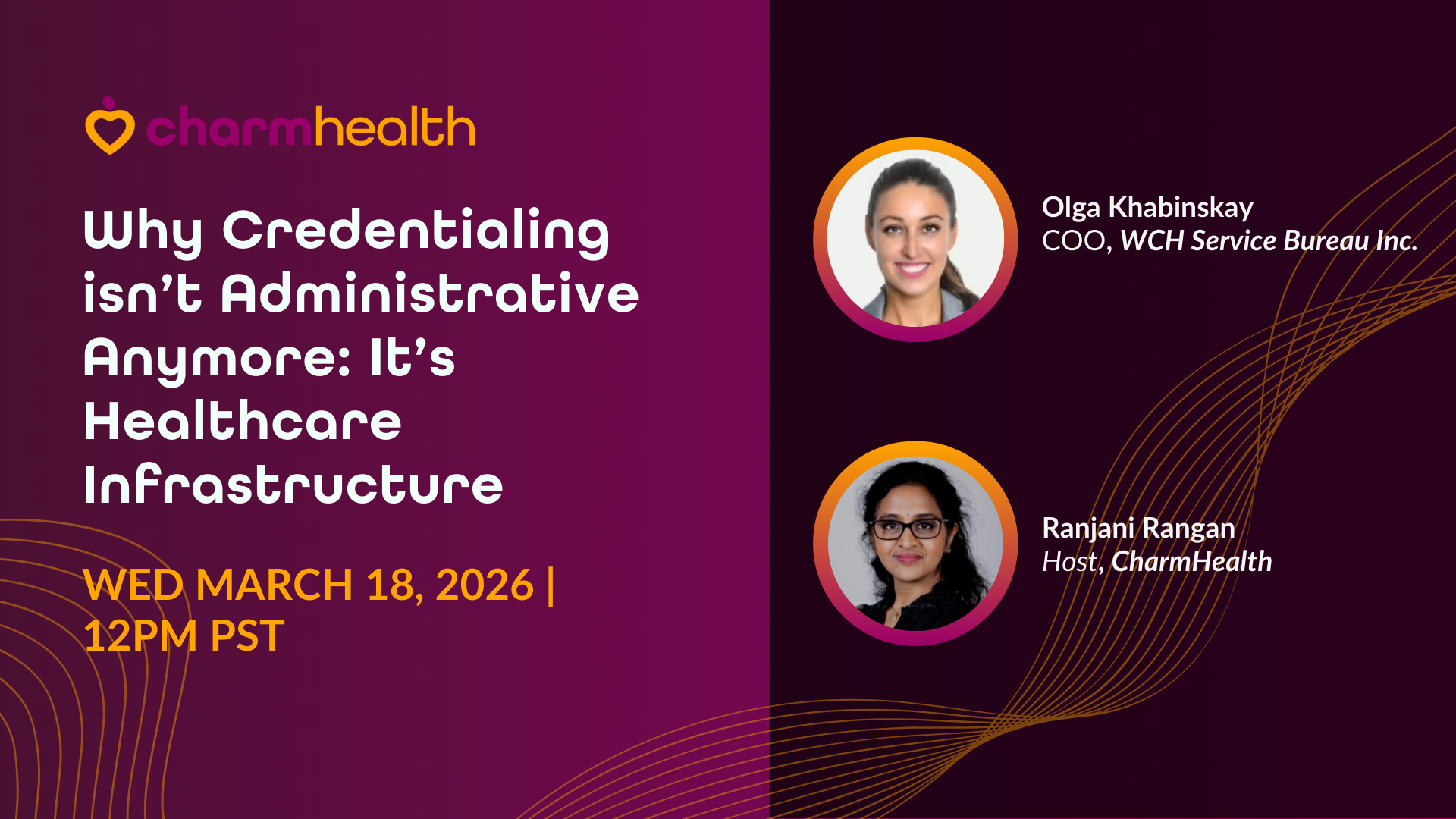 charmhealth

Why Credentialing isn't Administrative Anymore: It's Healthcare Infrastructure

WED MARCH 18, 2026 | 12PM PST

Olga Khabinskay
COO, WCH Service Bureau Inc.

Ranjani Rangan
Host, CharmHealth